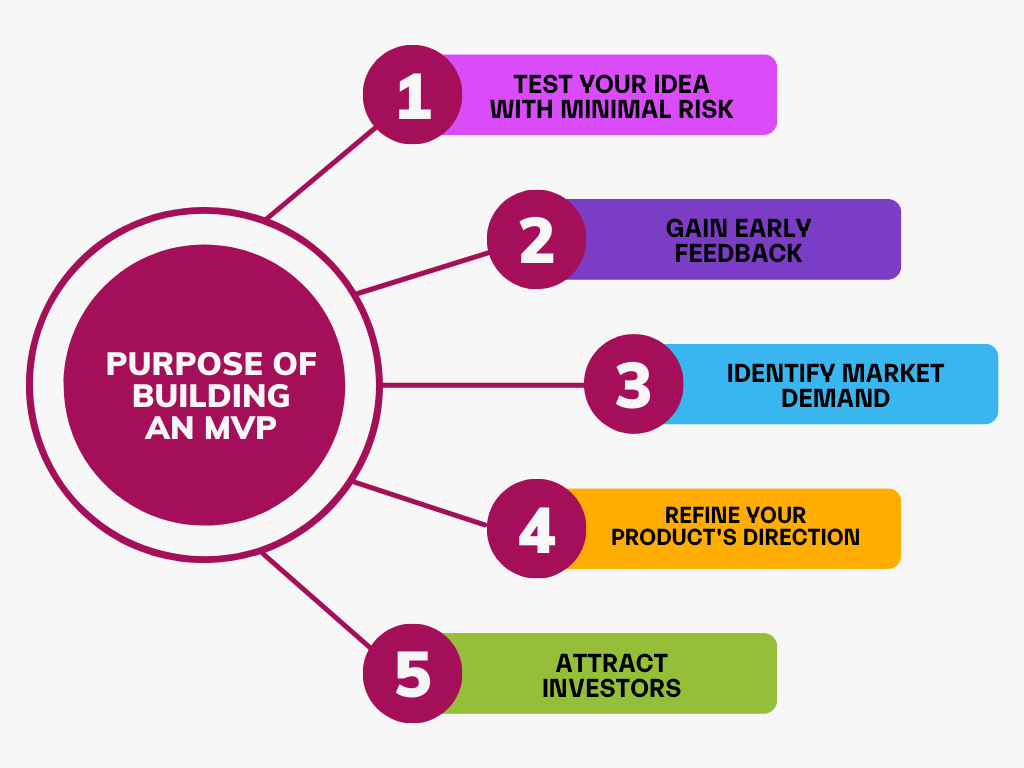 PURPOSE OF BUILDING AN MVP

1
TEST YOUR IDEA WITH MINIMAL RISK

2
GAIN EARLY FEEDBACK

3
IDENTIFY MARKET DEMAND

4
REFINE YOUR PRODUCT'S DIRECTION

5
ATTRACT INVESTORS